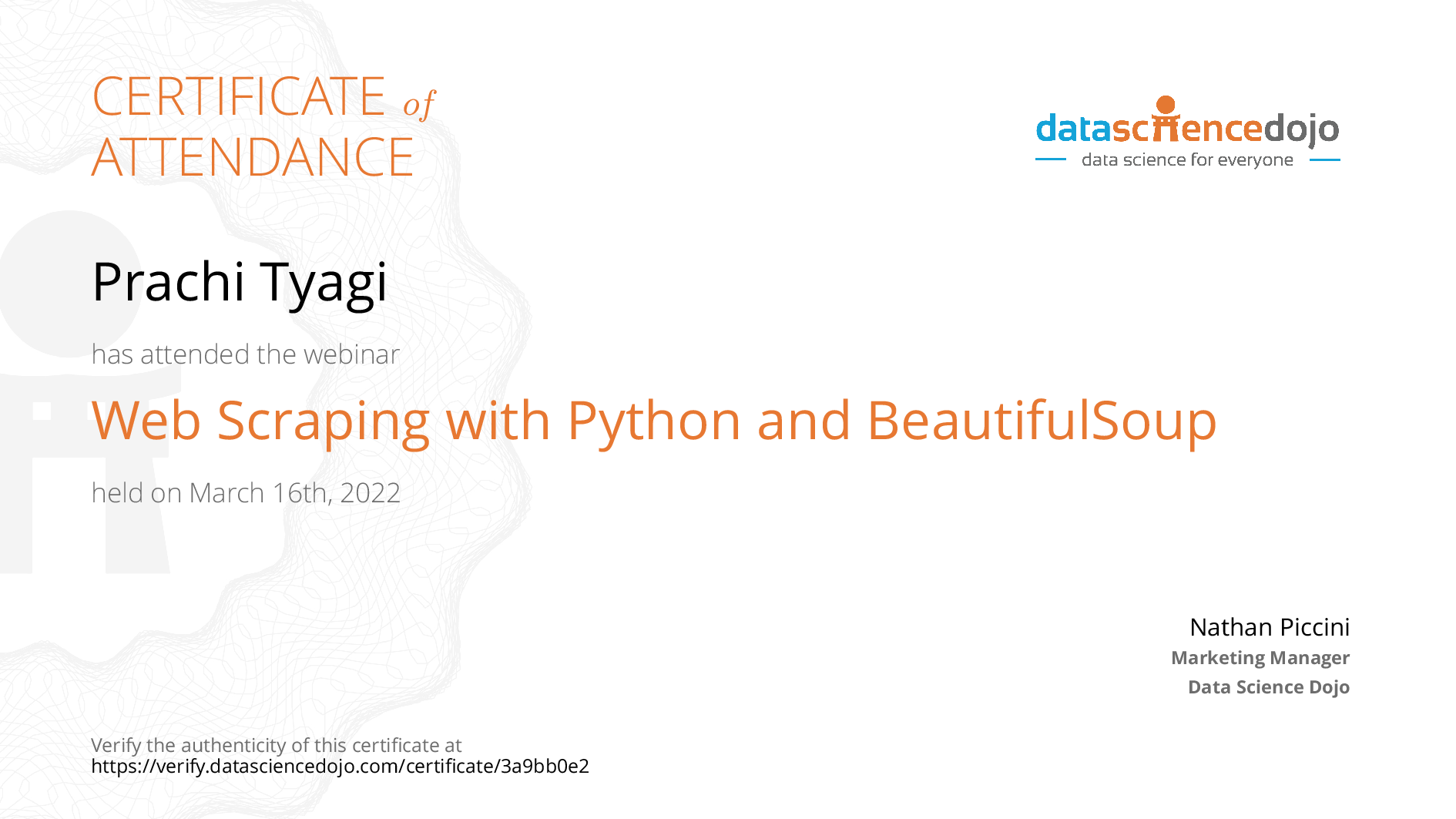 CERTIFICATE of ATTENDANCE

datasciencedojo
data science for everyone

Prachi Tyagi

has attended the webinar

Web Scraping with Python and BeautifulSoup

held on March 16th, 2022

Nathan Piccini
Marketing Manager
Data Science Dojo

Verify the authenticity of this certificate at
https://verify.datasciencedojo.com/certificate/3a9bb0e2